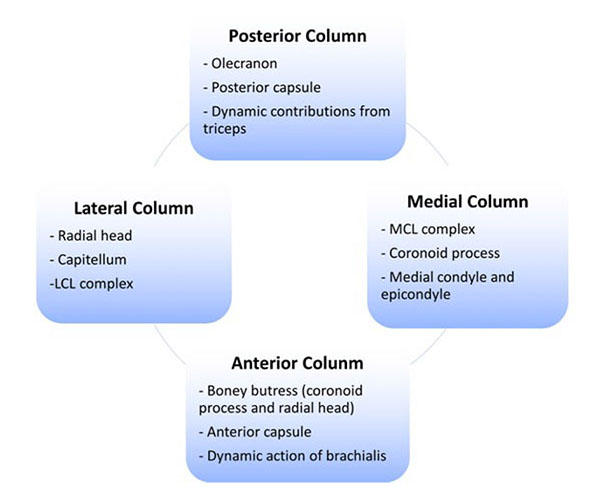 Posterior Column

- Olecranon
- Posterior capsule
- Dynamic contributions from triceps

Lateral Column

- Radial head
- Capitellum
-LCL complex

Medial Column

- MCL complex
- Coronoid process
- Medial condyle and epicondyle

Anterior Colunm

- Boney butress (coronoid process and radial head)
- Anterior capsule
- Dynamic action of brachialis